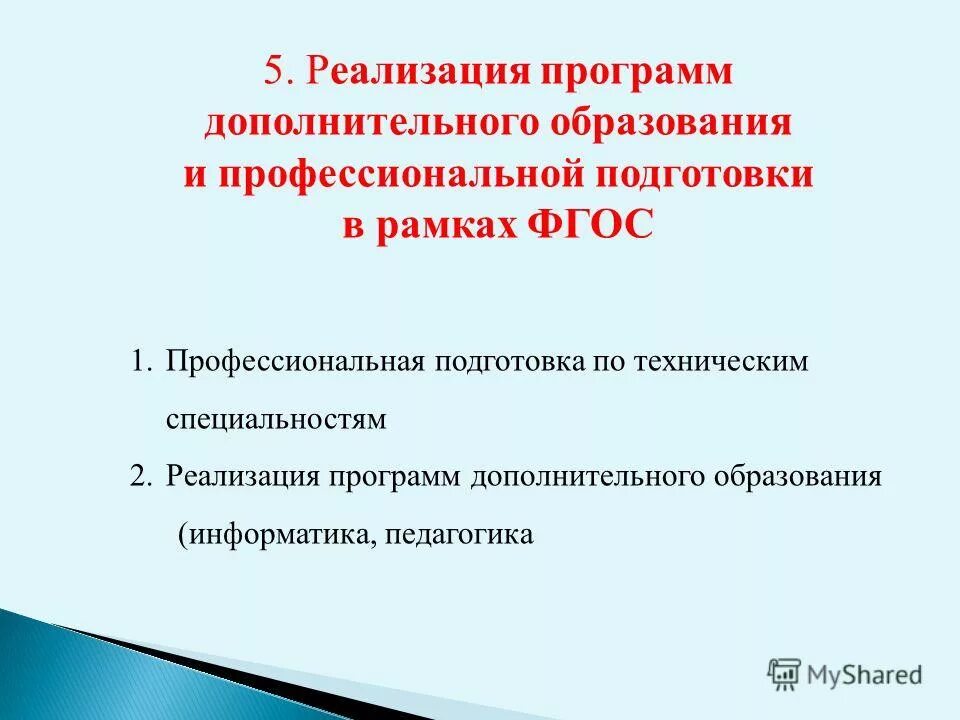 5. Реализация программ дополнительного образования и профессиональной подготовки в рамках ФГОС

1. Профессиональная подготовка по техническим специальностям
2. Реализация программ дополнительного образования (информатика, педагогика

MyShared